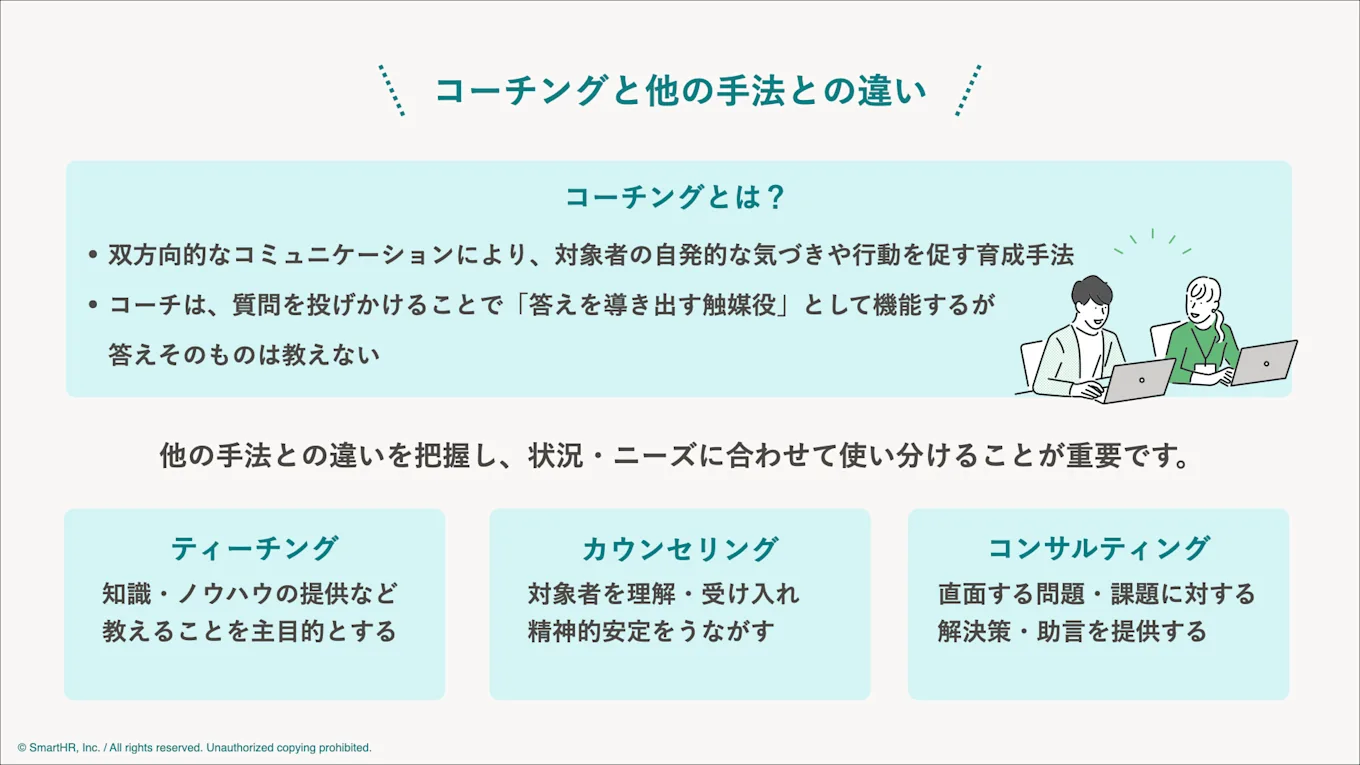 コーチングと他の手法との違い

コーチングとは？

• 双方向的なコミュニケーションにより、対象者の自発的な気づきや行動を促す育成手法
• コーチは、質問を投げかけることで「答えを導き出す触媒役」として機能するが答えそのものは教えない

他の手法との違いを把握し、状況・ニーズに合わせて使い分けることが重要です。

ティーチング
知識・ノウハウの提供など教えることを主目的とする

カウンセリング
対象者を理解・受け入れ精神的安定をうながす

コンサルティング
直面する問題・課題に対する解決策・助言を提供する

© SmartHR, Inc. / All rights reserved. Unauthorized copying prohibited.